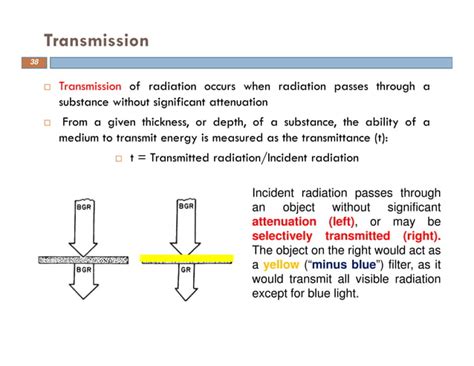 Transmission

38

Transmission of radiation occurs when radiation passes through a substance without significant attenuation

From a given thickness, or depth, of a substance, the ability of a medium to transmit energy is measured as the transmittance (t):

t = Transmitted radiation/Incident radiation

BGR

BGR

BGR

GR

Incident radiation passes through an object without significant attenuation (left), or may be selectively transmitted (right). The object on the right would act as a yellow ("minus blue") filter, as it would transmit all visible radiation except for blue light.